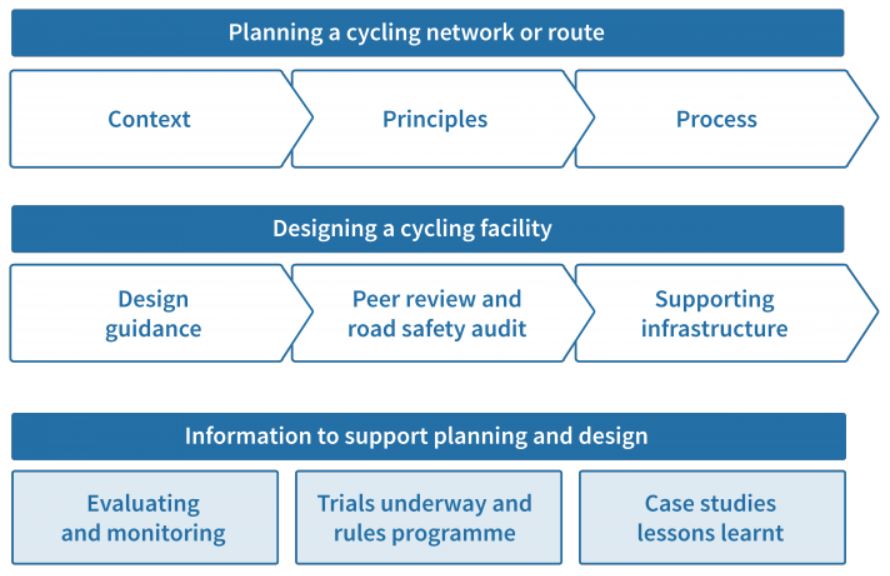 Planning a cycling network or route

Context

Principles

Process

Designing a cycling facility

Design guidance

Peer review and road safety audit

Supporting infrastructure

Information to support planning and design

Evaluating and monitoring

Trials underway and rules programme

Case studies lessons learnt